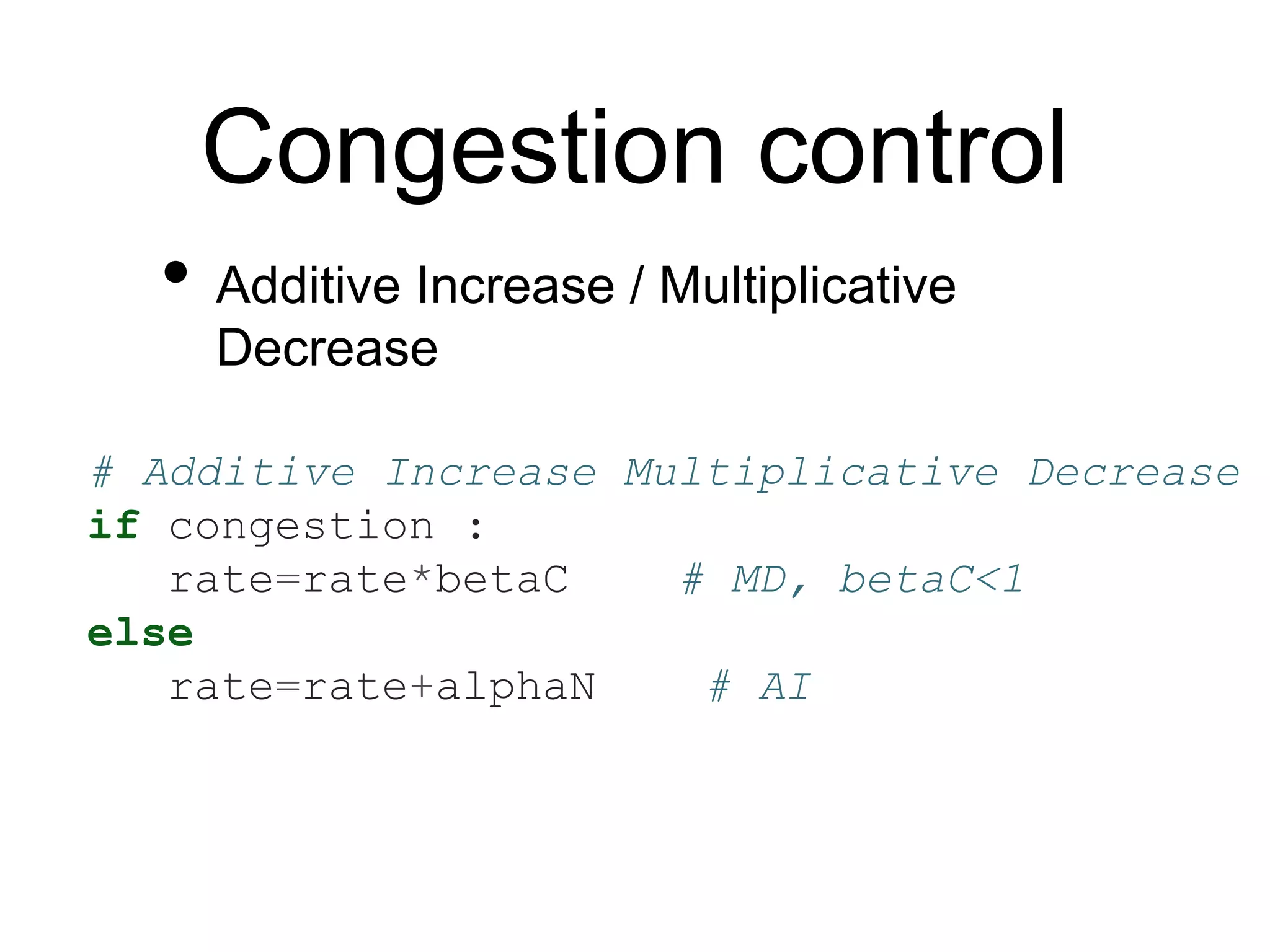 Congestion control

• Additive Increase / Multiplicative Decrease

# Additive Increase Multiplicative Decrease
if congestion :
    rate=rate*betaC    # MD, betaC<1
else
    rate=rate+alphaN    # AI